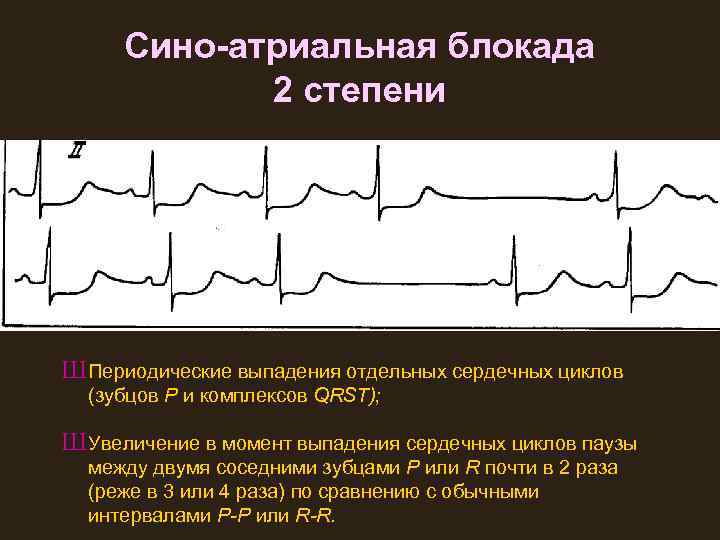 Сино-атриальная блокада 2 степени

II

ШПериодические выпадения отдельных сердечных циклов (зубцов P и комплексов QRST);

ШУвеличение в момент выпадения сердечных циклов паузы между двумя соседними зубцами P или R почти в 2 раза (реже в 3 или 4 раза) по сравнению с обычными интервалами P-P или R-R.